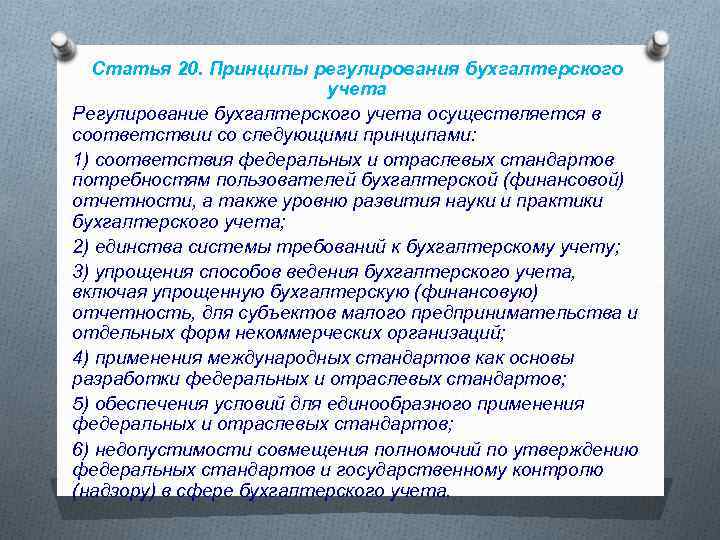 Статья 20. Принципы регулирования бухгалтерского учета

Регулирование бухгалтерского учета осуществляется в соответствии со следующими принципами:

1) соответствия федеральных и отраслевых стандартов потребностям пользователей бухгалтерской (финансовой) отчетности, а также уровню развития науки и практики бухгалтерского учета;

2) единства системы требований к бухгалтерскому учету;

3) упрощения способов ведения бухгалтерского учета, включая упрощенную бухгалтерскую (финансовую) отчетность, для субъектов малого предпринимательства и отдельных форм некоммерческих организаций;

4) применения международных стандартов как основы разработки федеральных и отраслевых стандартов;

5) обеспечения условий для единообразного применения федеральных и отраслевых стандартов;

6) недопустимости совмещения полномочий по утверждению федеральных стандартов и государственному контролю (надзору) в сфере бухгалтерского учета.